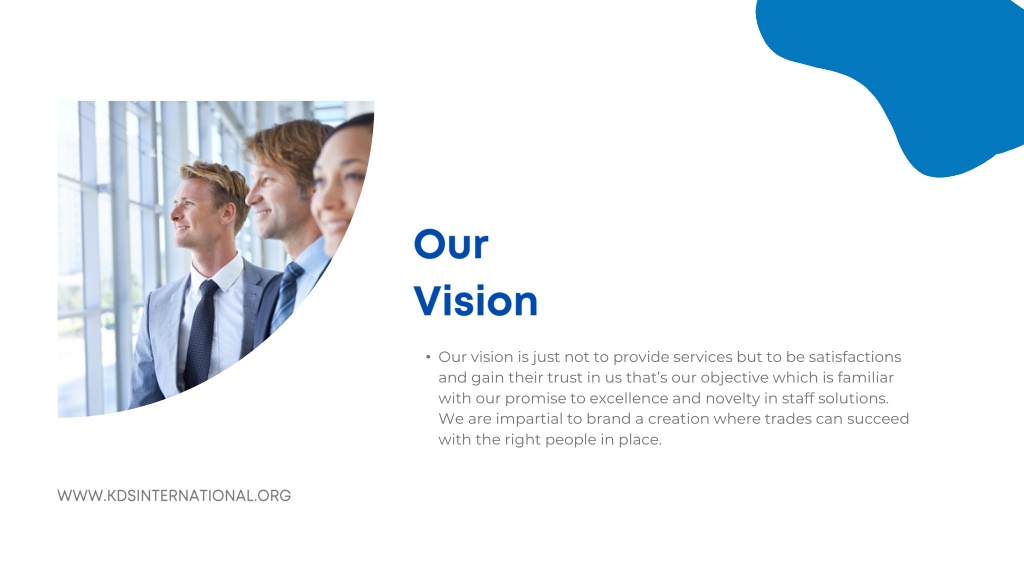 Our Vision

• Our vision is just not to provide services but to be satisfactions and gain their trust in us that's our objective which is familiar with our promise to excellence and novelty in staff solutions. We are impartial to brand a creation where trades can succeed with the right people in place.

WWW.KDSINTERNATIONAL.ORG